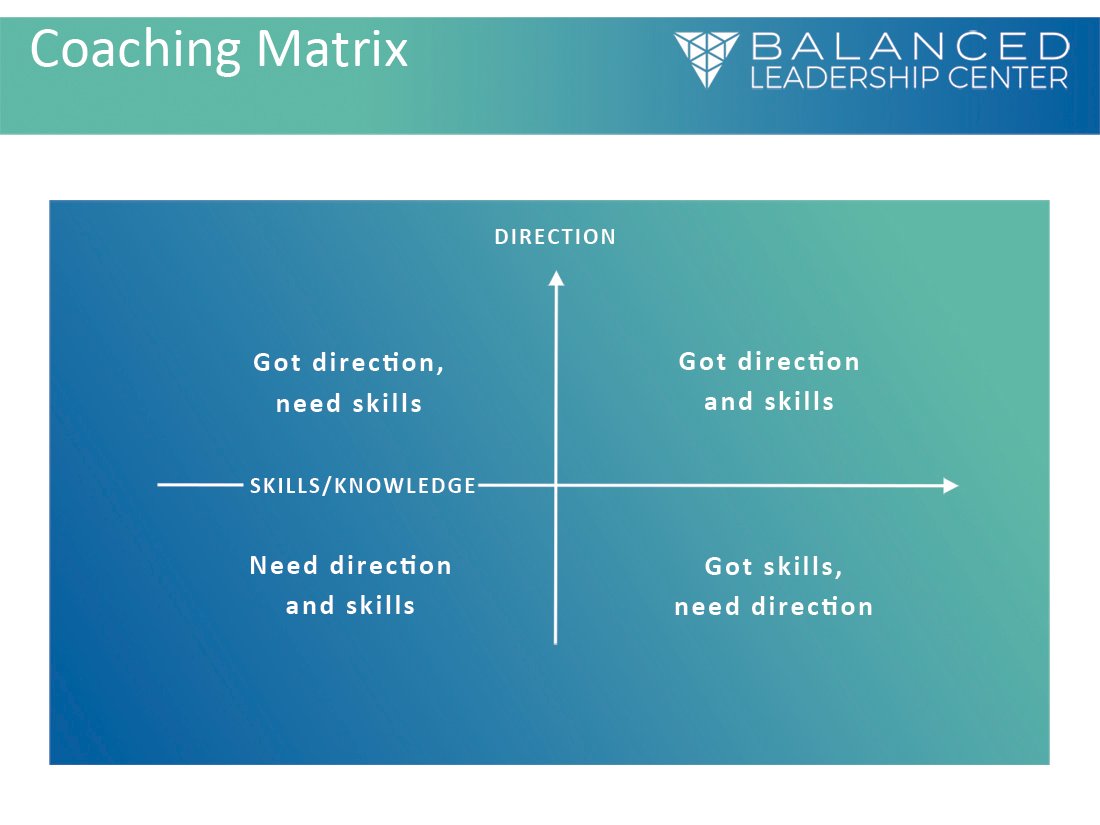 Coaching Matrix

BALANCED
LEADERSHIP CENTER

DIRECTION

Got direction, need skills

Got direction and skills

SKILLS/KNOWLEDGE

Need direction and skills

Got skills, need direction